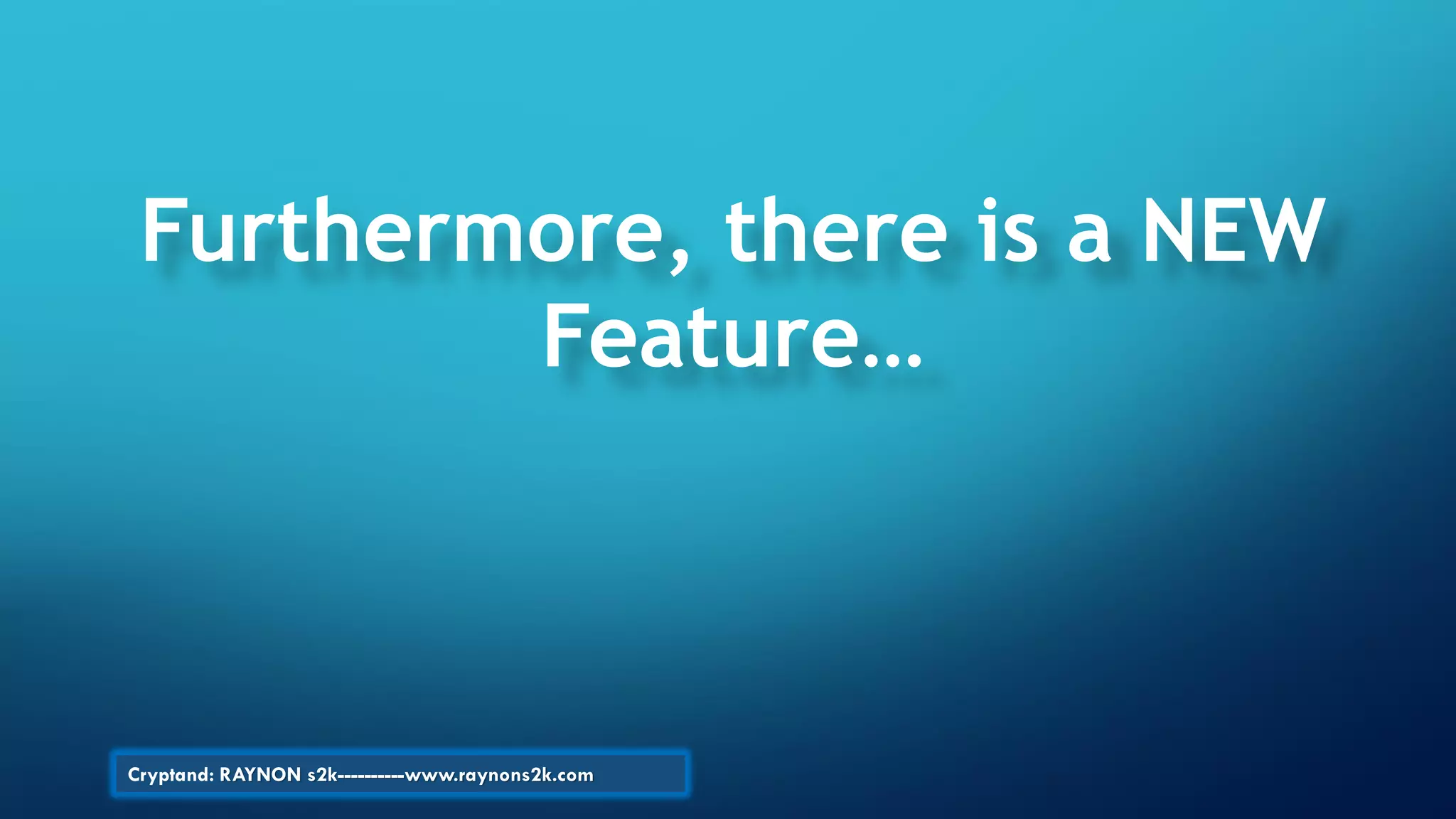 Furthermore, there is a NEW Feature...

Cryptand: RAYNON s2k----------www.raynons2k.com